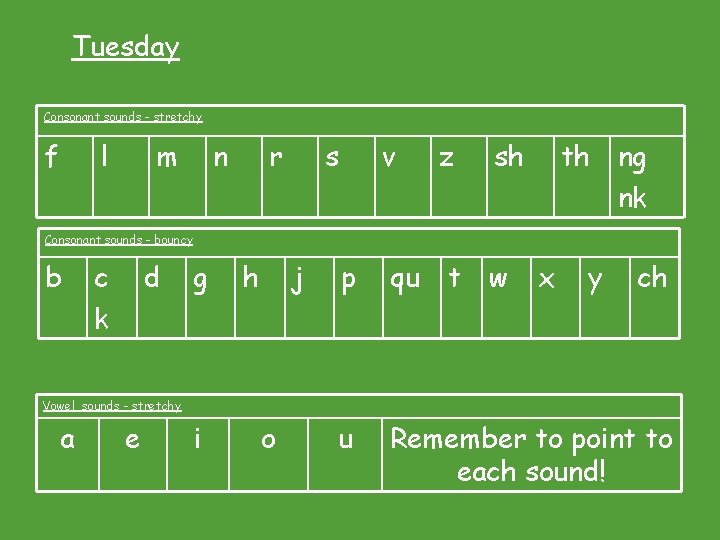 Tuesday

Consonant sounds - stretchy

| f | l | m | n | r | s | v | z | sh | th | ng nk |
|---|---|---|---|---|---|---|---|---|---|---|

Consonant sounds - bouncy

| b | c k | d | g | h | j | p | qu | t | w | x | y | ch |
|---|---|---|---|---|---|---|---|---|---|---|---|---|

Vowel sounds - stretchy

| a | e | i | o | u | Remember to point to each sound! |
|---|---|---|---|---|---|